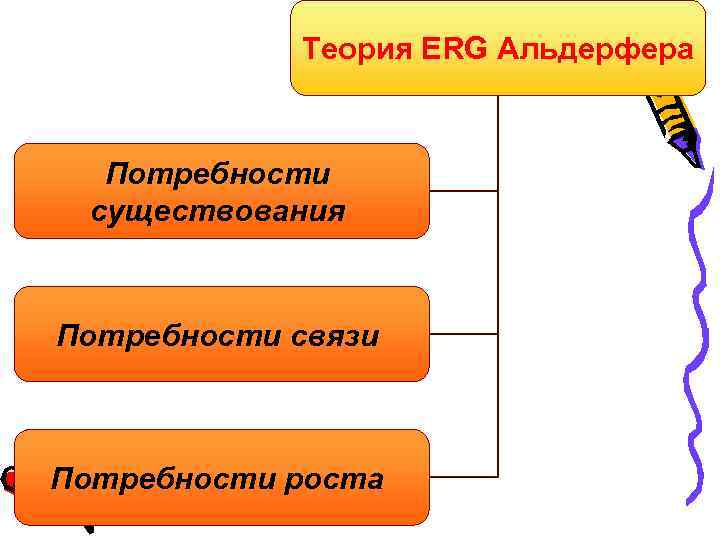 Теория ERG Альдерфера

Потребности существования

Потребности связи

Потребности роста